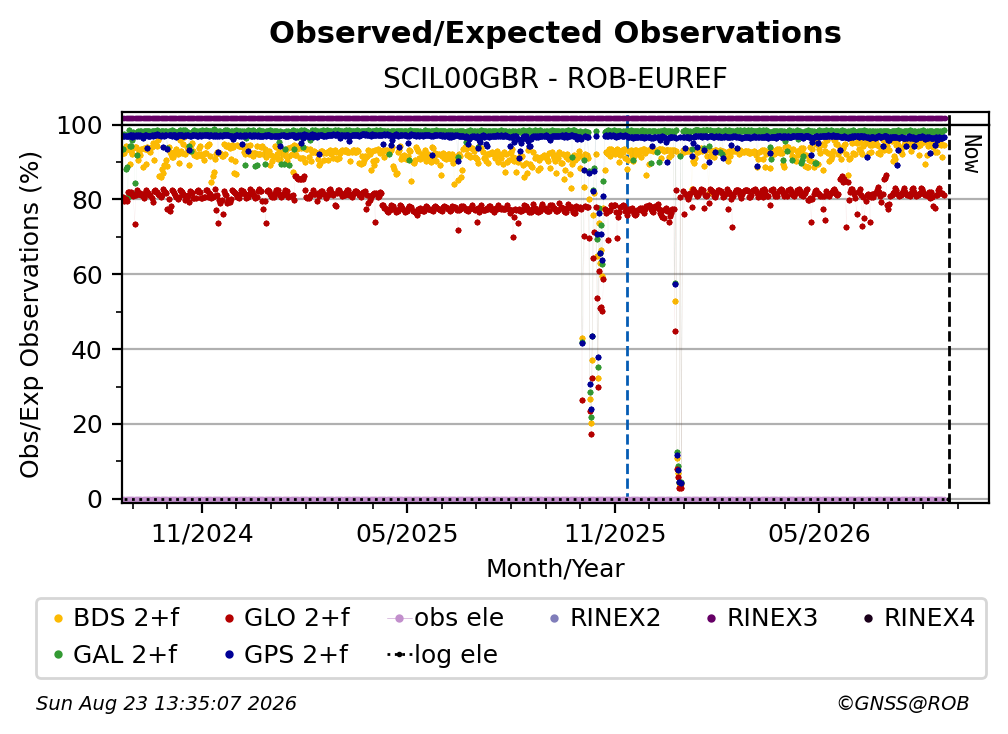 Observed/Expected Observations
SCIL00GBR - ROB-EUREF

Obs/Exp Observations (%)
100
80
60
40
20
0

Now

11/2024
05/2025
11/2025
05/2026
Month/Year

BDS 2+f
GLO 2+f
obs ele
RINEX2
RINEX3
RINEX4
GAL 2+f
GPS 2+f
log ele

Sun Aug 23 13:35:07 2026
©GNSS@ROB